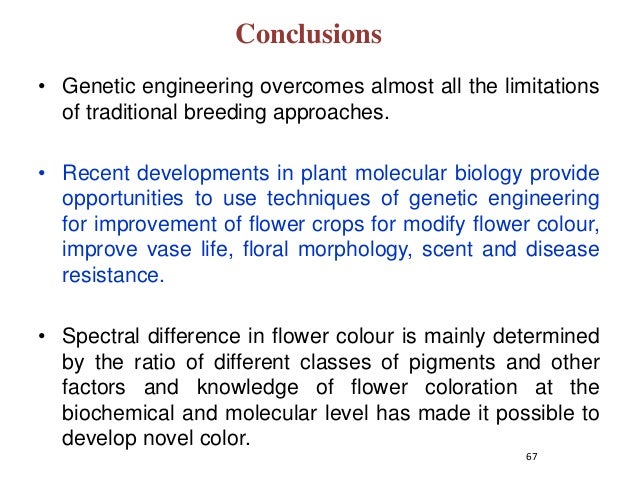 Conclusions

• Genetic engineering overcomes almost all the limitations of traditional breeding approaches.

• Recent developments in plant molecular biology provide opportunities to use techniques of genetic engineering for improvement of flower crops for modify flower colour, improve vase life, floral morphology, scent and disease resistance.

• Spectral difference in flower colour is mainly determined by the ratio of different classes of pigments and other factors and knowledge of flower coloration at the biochemical and molecular level has made it possible to develop novel color.

67